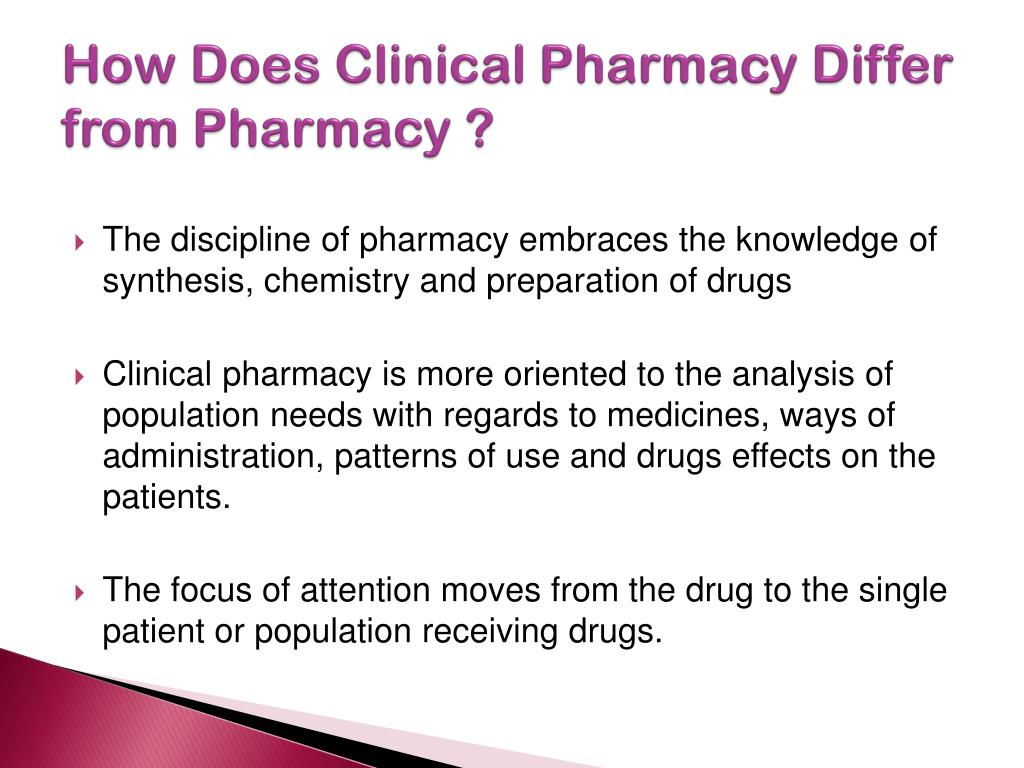 How Does Clinical Pharmacy Differ from Pharmacy ?

The discipline of pharmacy embraces the knowledge of synthesis, chemistry and preparation of drugs

Clinical pharmacy is more oriented to the analysis of population needs with regards to medicines, ways of administration, patterns of use and drugs effects on the patients.

The focus of attention moves from the drug to the single patient or population receiving drugs.